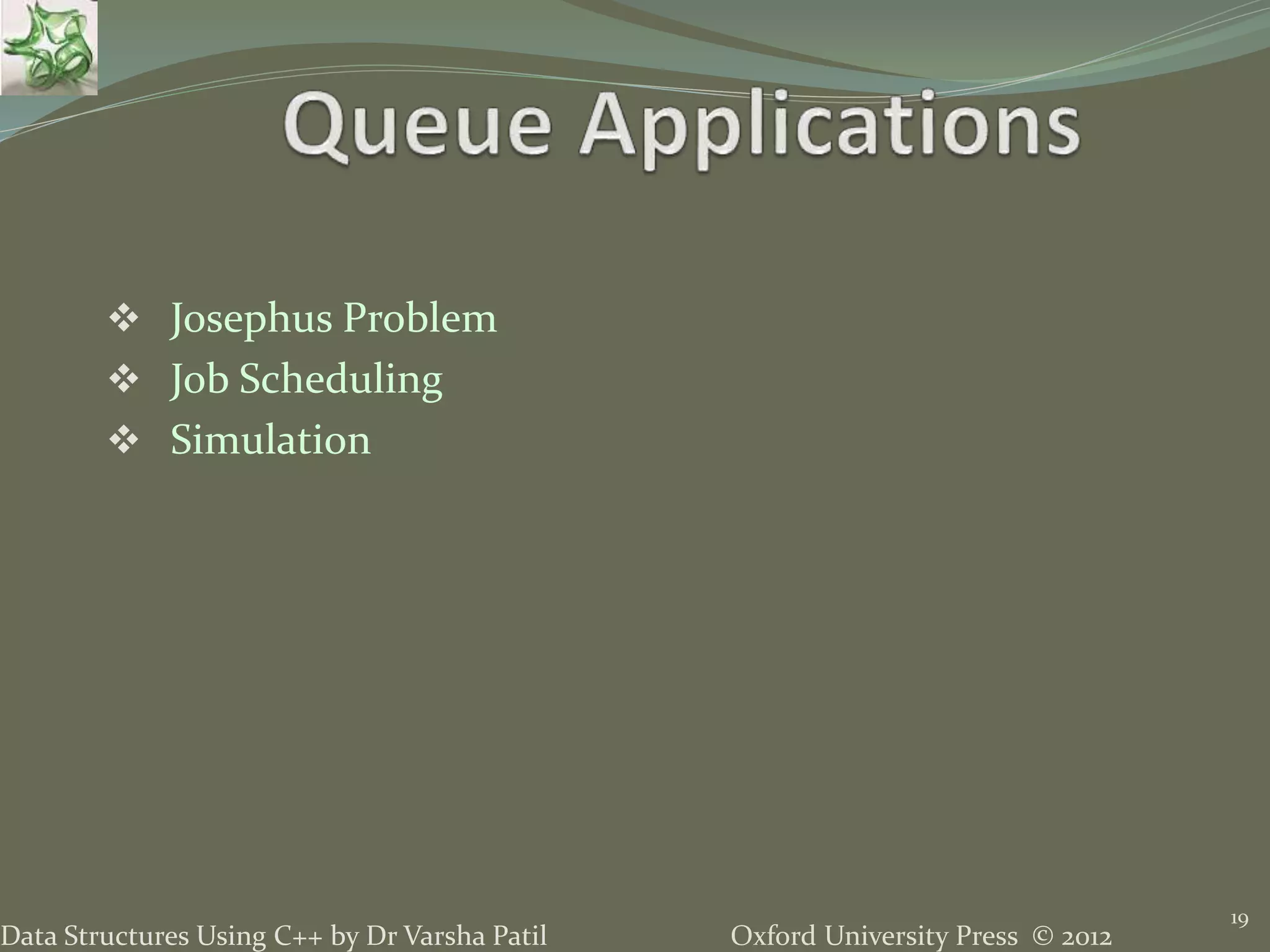 Queue Applications

❖ Josephus Problem
❖ Job Scheduling
❖ Simulation

Data Structures Using C++ by Dr Varsha Patil

Oxford University Press © 2012

19